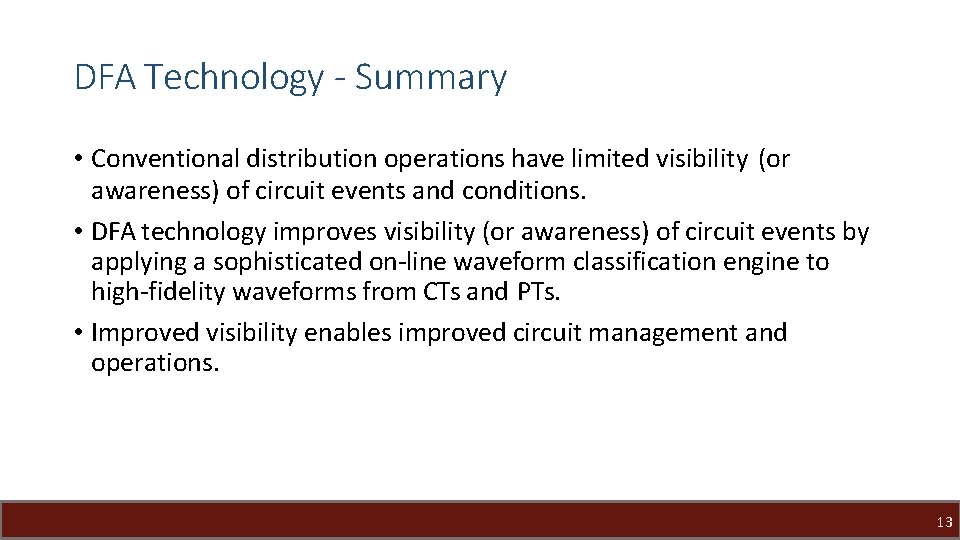 DFA Technology - Summary

• Conventional distribution operations have limited visibility (or awareness) of circuit events and conditions.

• DFA technology improves visibility (or awareness) of circuit events by applying a sophisticated on-line waveform classification engine to high-fidelity waveforms from CTs and PTs.

• Improved visibility enables improved circuit management and operations.

13